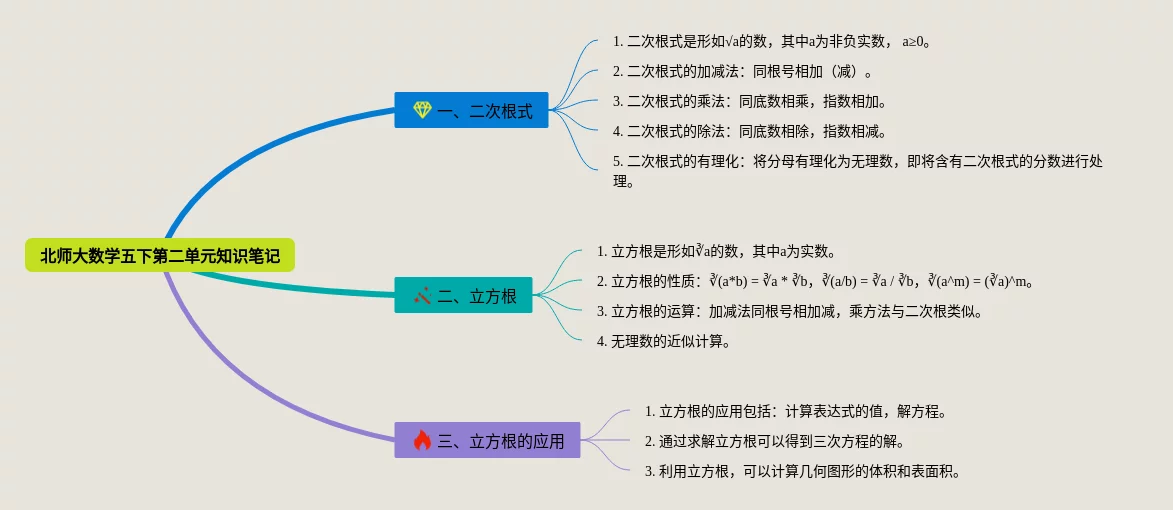 北师大数学五下第二单元知识笔记

一、二次根式

1. 二次根式是形如√a的数，其中a为非负实数， a≥0。

2. 二次根式的加减法：同根号相加（减）。

3. 二次根式的乘法：同底数相乘，指数相加。

4. 二次根式的除法：同底数相除，指数相减。

5. 二次根式的有理化：将分母有理化为无理数，即将含有二次根式的分数进行处理。

二、立方根

1. 立方根是形如∛a的数，其中a为实数。

2. 立方根的性质：∛(a*b) = ∛a * ∛b，∛(a/b) = ∛a / ∛b，∛(a^m) = (∛a)^m。

3. 立方根的运算：加减法同根号相加减，乘方法与二次根类似。

4. 无理数的近似计算。

三、立方根的应用

1. 立方根的应用包括：计算表达式的值，解方程。

2. 通过求解立方根可以得到三次方程的解。

3. 利用立方根，可以计算几何图形的体积和表面积。